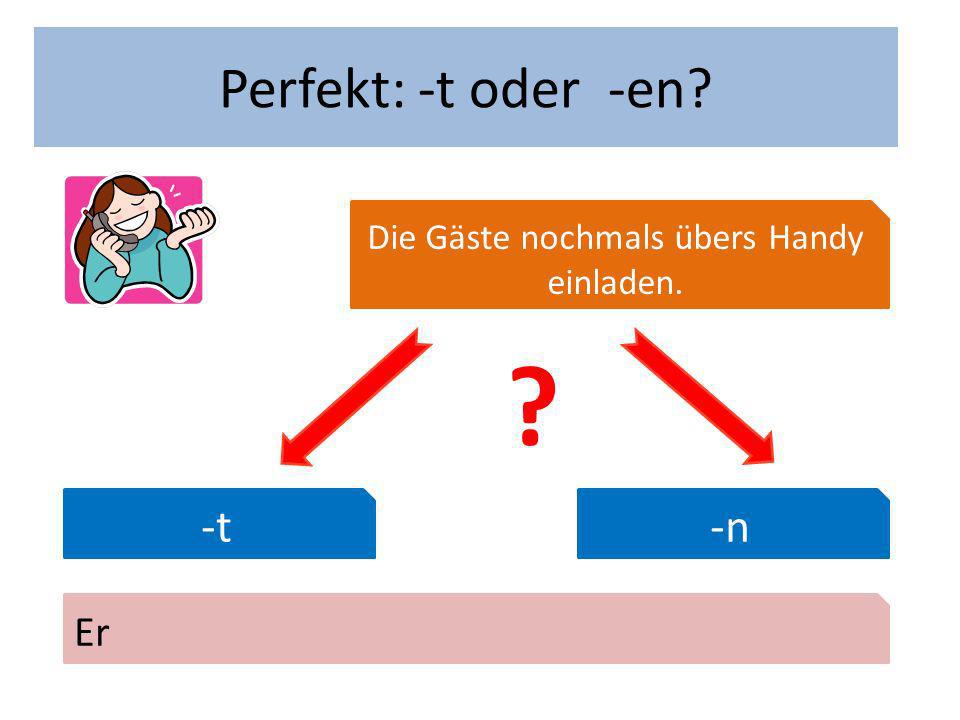 Perfekt: -t oder -en?

Die Gäste nochmals übers Handy einladen.

?

-t

-n

Er